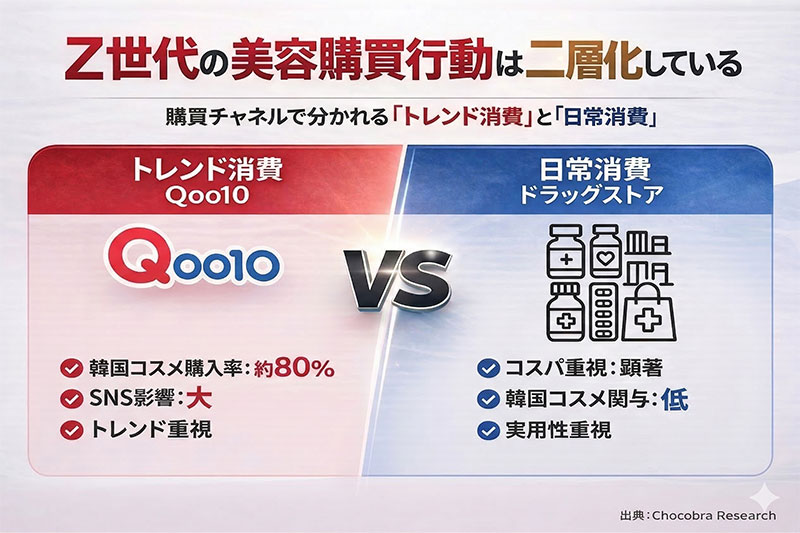 Z世代の美容購買行動は二層化している

購買チャネルで分かれる「トレンド消費」と「日常消費」

トレンド消費
Qoo10

Qoo10

韓国コスメ購入率：約80%
SNS影響：大
トレンド重視

VS

日常消費
ドラッグストア

コスパ重視：顕著
韓国コスメ関与：低
実用性重視

出典：Chocobra Research